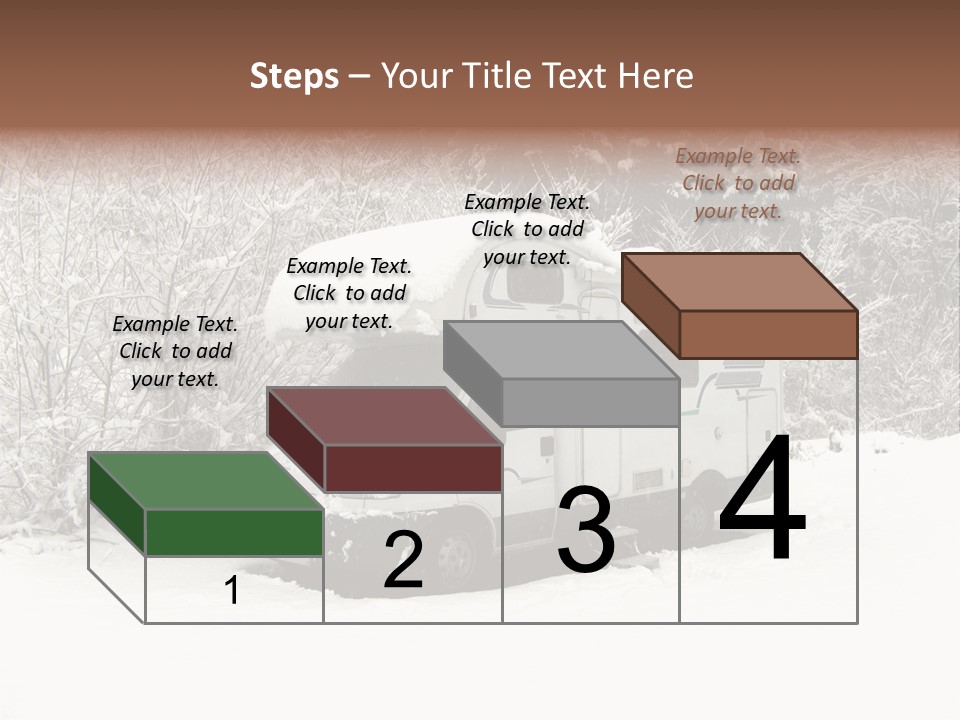 Steps – Your Title Text Here

Example Text. Click to add your text.

Example Text. Click to add your text.

Example Text. Click to add your text.

Example Text. Click to add your text.

1

2

3

4